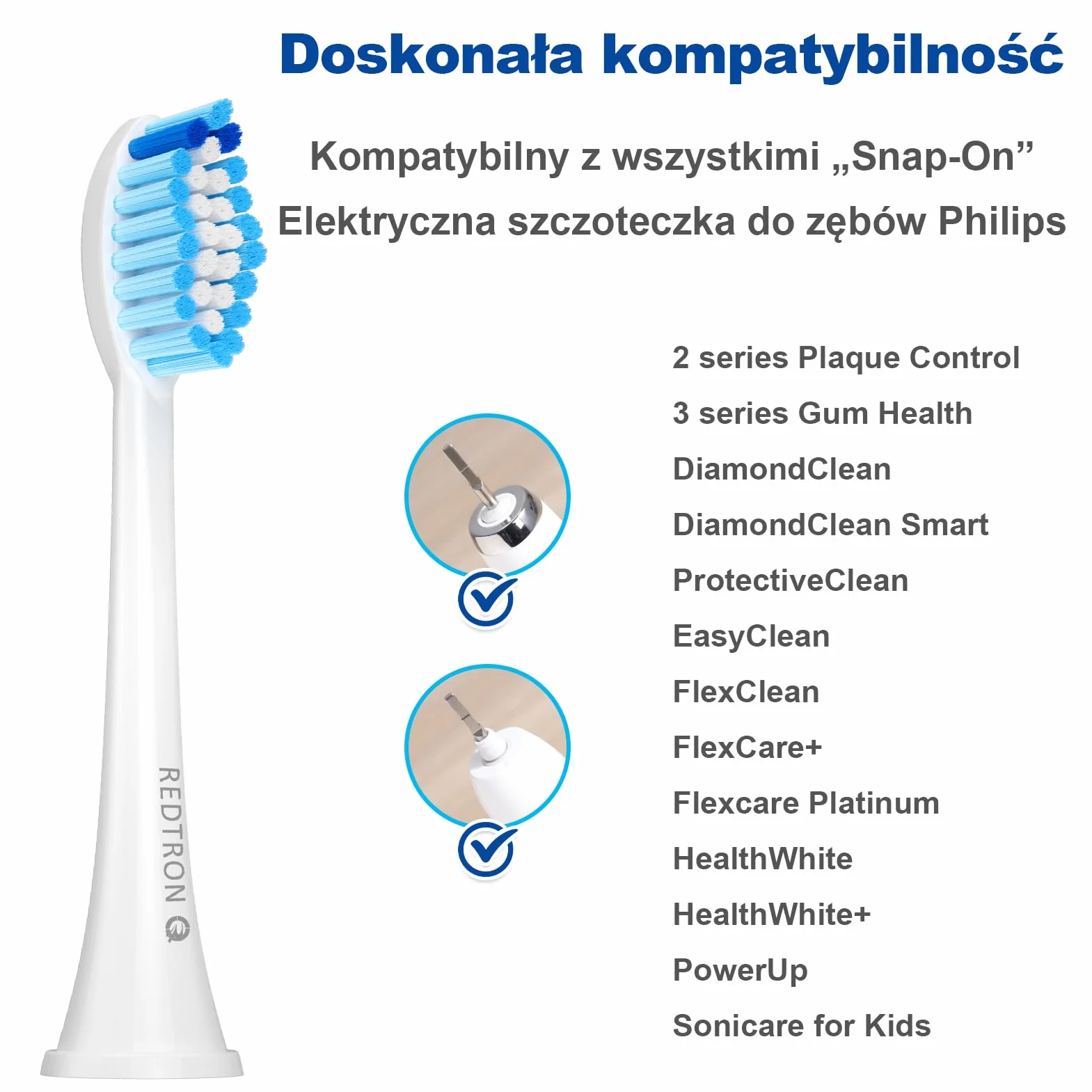 Doskonała kompatybilność

Kompatybilny z wszystkimi „Snap-On”
Elektryczna szczoteczka do zębów Philips

REDTRON

2 series Plaque Control
3 series Gum Health
DiamondClean
DiamondClean Smart
ProtectiveClean
EasyClean
FlexClean
FlexCare+
Flexcare Platinum
HealthWhite
HealthWhite+
PowerUp
Sonicare for Kids